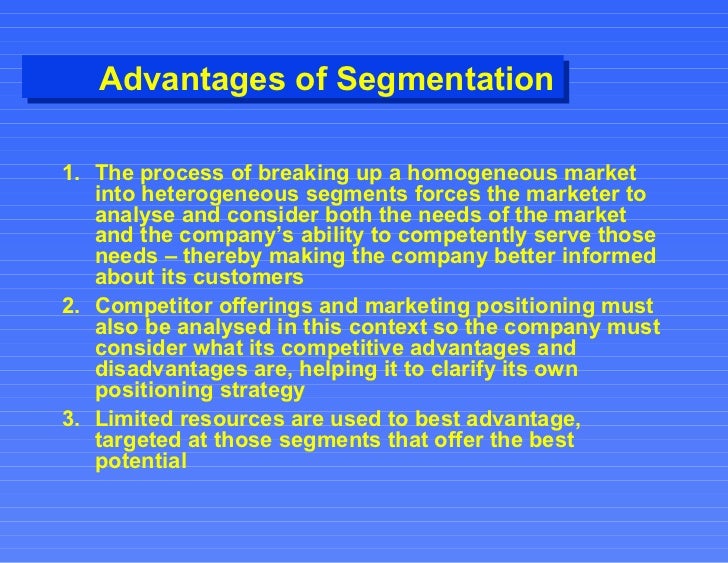 Advantages of Segmentation

1. The process of breaking up a homogeneous market into heterogeneous segments forces the marketer to analyse and consider both the needs of the market and the company's ability to competently serve those needs – thereby making the company better informed about its customers

2. Competitor offerings and marketing positioning must also be analysed in this context so the company must consider what its competitive advantages and disadvantages are, helping it to clarify its own positioning strategy

3. Limited resources are used to best advantage, targeted at those segments that offer the best potential